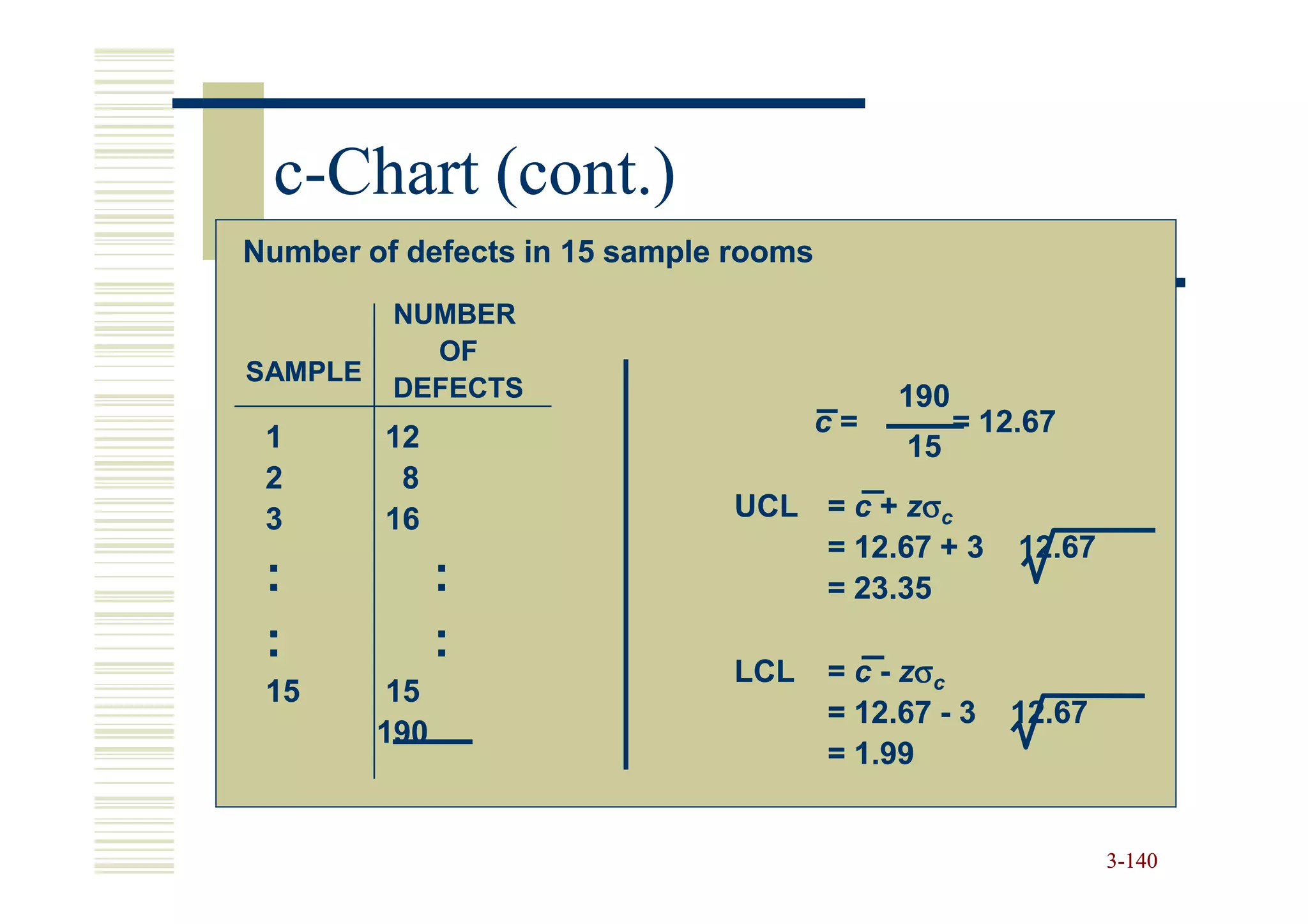 c-Chart (cont.)

Number of defects in 15 sample rooms

| SAMPLE | NUMBER OF DEFECTS |
|---|---|
| 1 | 12 |
| 2 | 8 |
| 3 | 16 |
| : | : |
| : | : |
| 15 | 15 |
| | 190 |

$\bar{c} = \frac{190}{15} = 12.67$

UCL $= \bar{c} + z\sigma_c$
$= 12.67 + 3\sqrt{12.67}$
$= 23.35$

LCL $= \bar{c} - z\sigma_c$
$= 12.67 - 3\sqrt{12.67}$
$= 1.99$

3-140